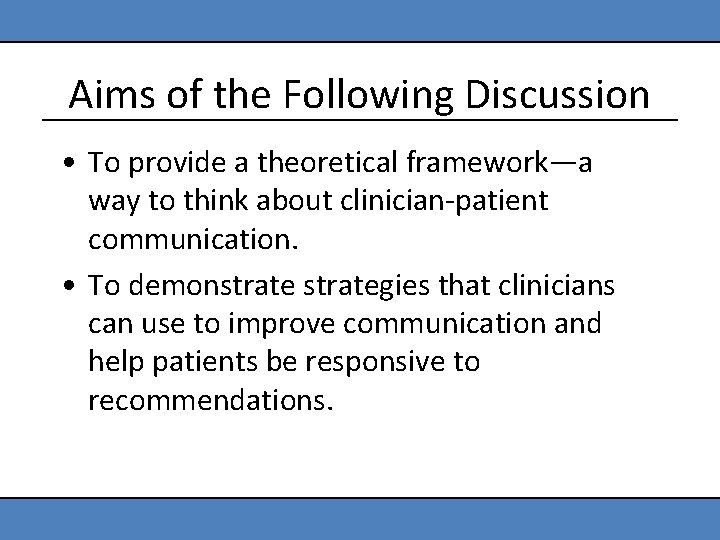 Aims of the Following Discussion

• To provide a theoretical framework—a way to think about clinician-patient communication.

• To demonstrate strategies that clinicians can use to improve communication and help patients be responsive to recommendations.